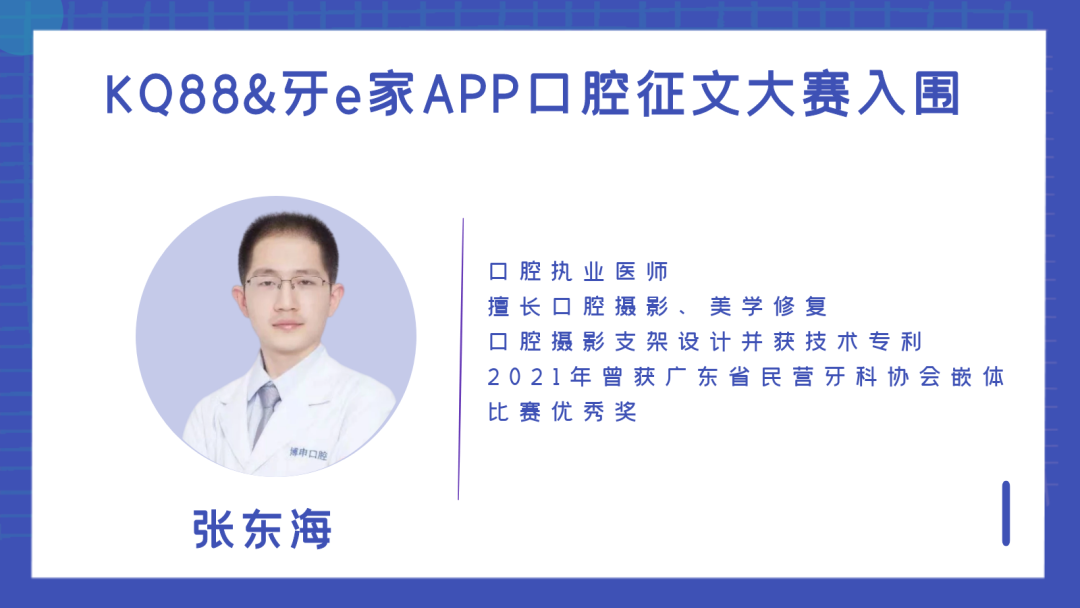 KQ88&牙e家APP口腔征文大赛入围

博申口腔

张东海

口腔执业医师
擅长口腔摄影、美学修复
口腔摄影支架设计并获技术专利
2021年曾获广东省民营牙科协会嵌体比赛优秀奖